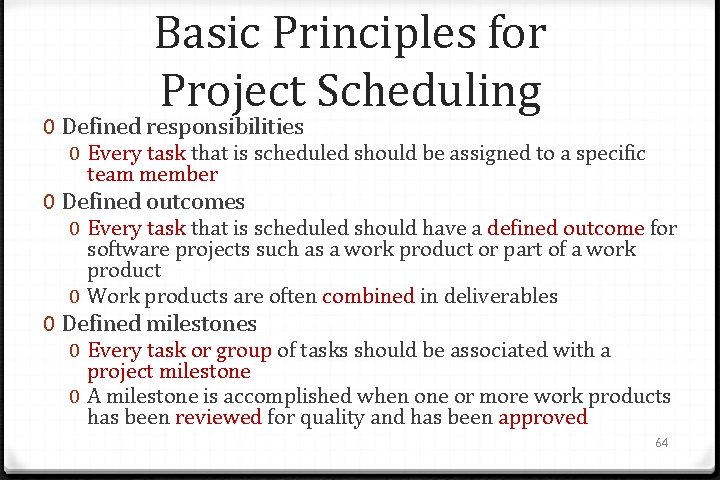 Basic Principles for Project Scheduling

0 Defined responsibilities
  0 Every task that is scheduled should be assigned to a specific team member
0 Defined outcomes
  0 Every task that is scheduled should have a defined outcome for software projects such as a work product or part of a work product
  0 Work products are often combined in deliverables
0 Defined milestones
  0 Every task or group of tasks should be associated with a project milestone
  0 A milestone is accomplished when one or more work products has been reviewed for quality and has been approved

64